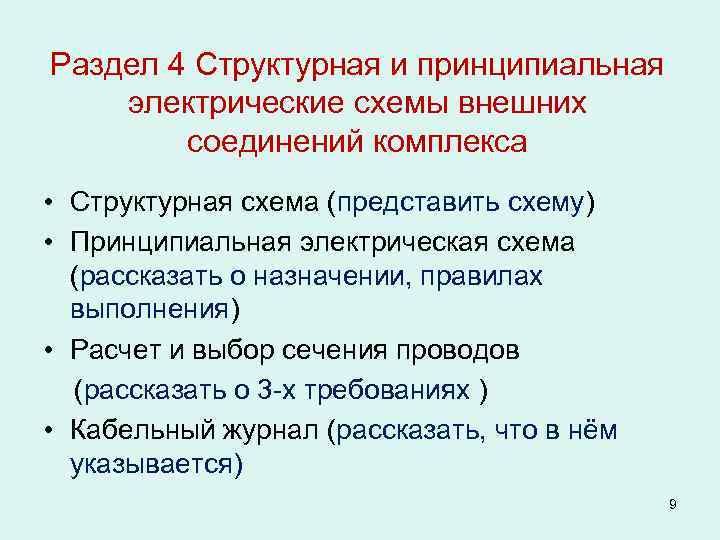 Раздел 4 Структурная и принципиальная электрические схемы внешних соединений комплекса

• Структурная схема (представить схему)
• Принципиальная электрическая схема (рассказать о назначении, правилах выполнения)
• Расчет и выбор сечения проводов
(рассказать о 3-х требованиях )
• Кабельный журнал (рассказать, что в нём указывается)

9